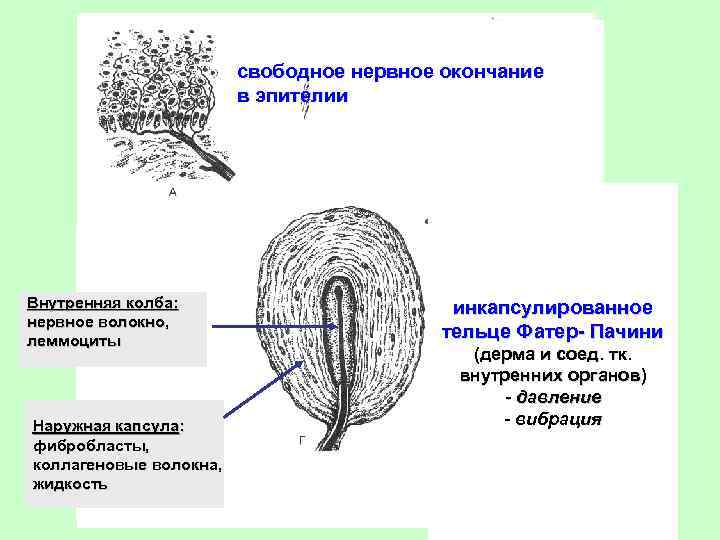 свободное нервное окончание в эпителии

А

Внутренняя колба: нервное волокно, леммоциты

Наружная капсула: фибробласты, коллагеновые волокна, жидкость

Г

инкапсулированное тельце Фатер- Пачини (дерма и соед. тк. внутренних органов)
- давление
- вибрация